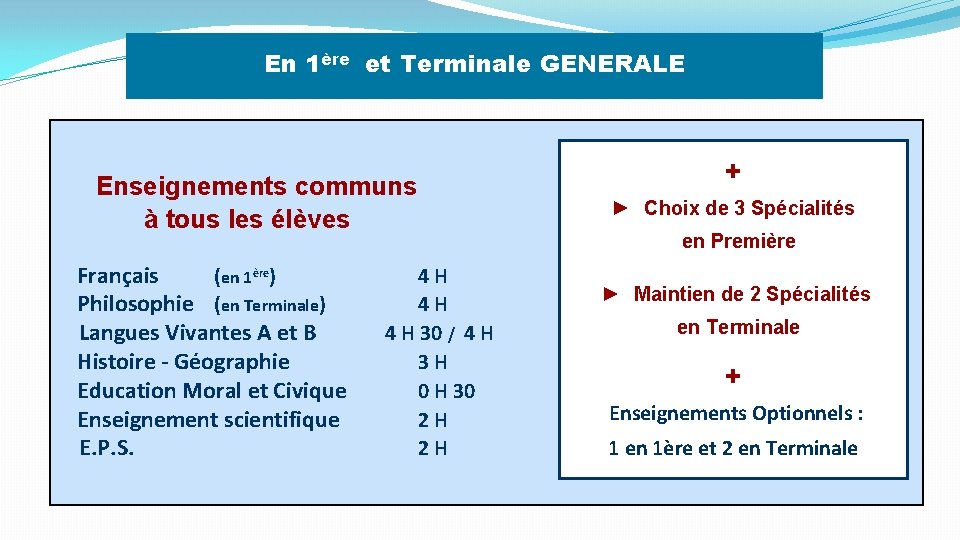 En 1ère et Terminale GENERALE

Enseignements communs à tous les élèves

| | |
|---|---|
| Français (en 1ère) | 4 H |
| Philosophie (en Terminale) | 4 H |
| Langues Vivantes A et B | 4 H 30 / 4 H |
| Histoire - Géographie | 3 H |
| Education Moral et Civique | 0 H 30 |
| Enseignement scientifique | 2 H |
| E.P.S. | 2 H |

+

► Choix de 3 Spécialités en Première

► Maintien de 2 Spécialités en Terminale

+

Enseignements Optionnels :

1 en 1ère et 2 en Terminale